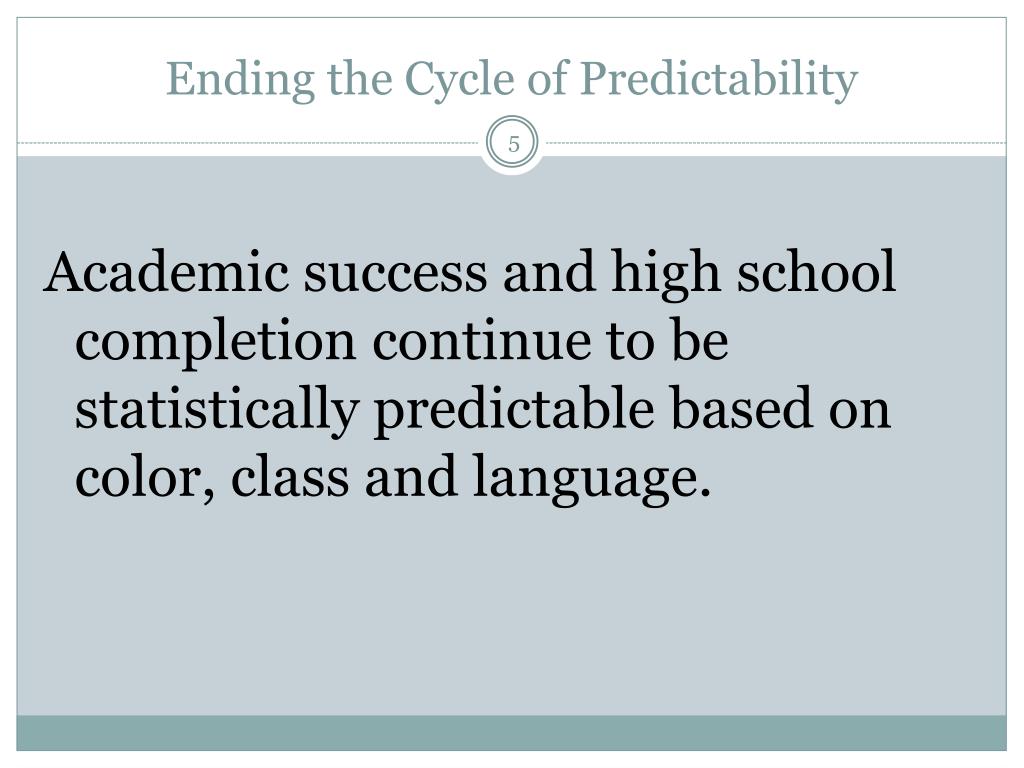 Ending the Cycle of Predictability

5

Academic success and high school completion continue to be statistically predictable based on color, class and language.